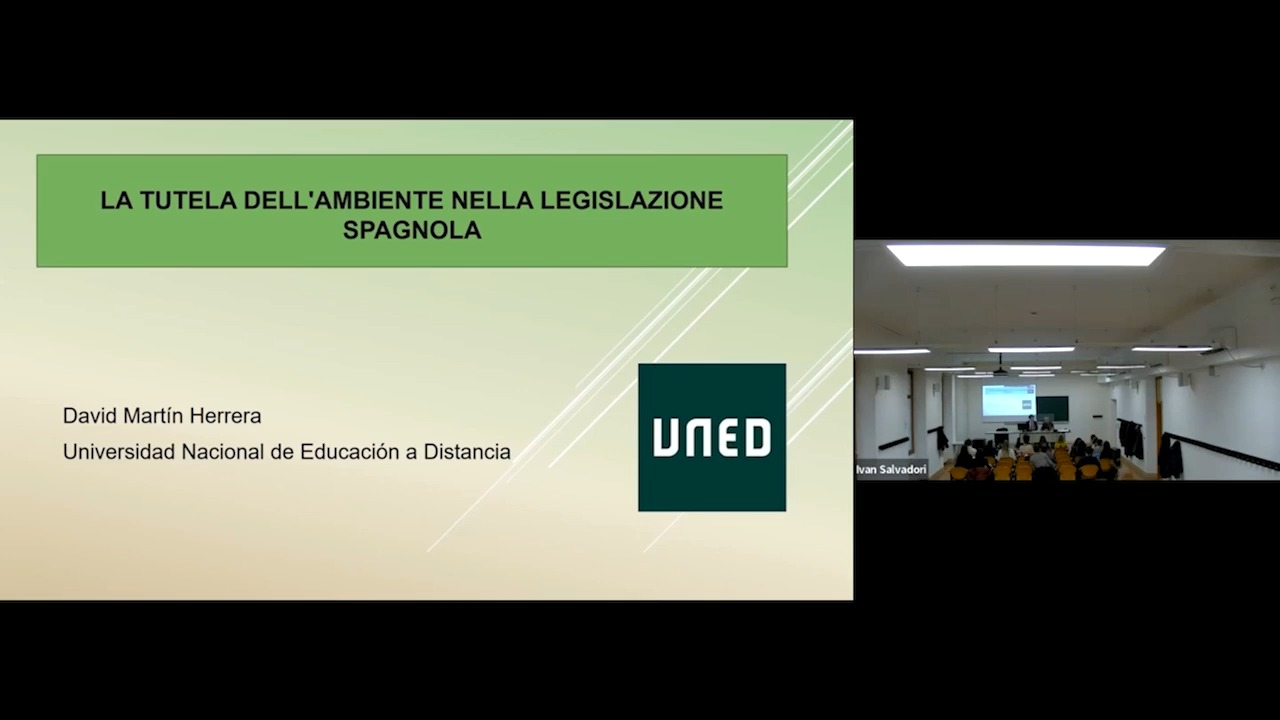 LA TUTELA DELL'AMBIENTE NELLA LEGISLAZIONE SPAGNOLA

David Martín Herrera
Universidad Nacional de Educación a Distancia

UNED

Ivan Salvadori